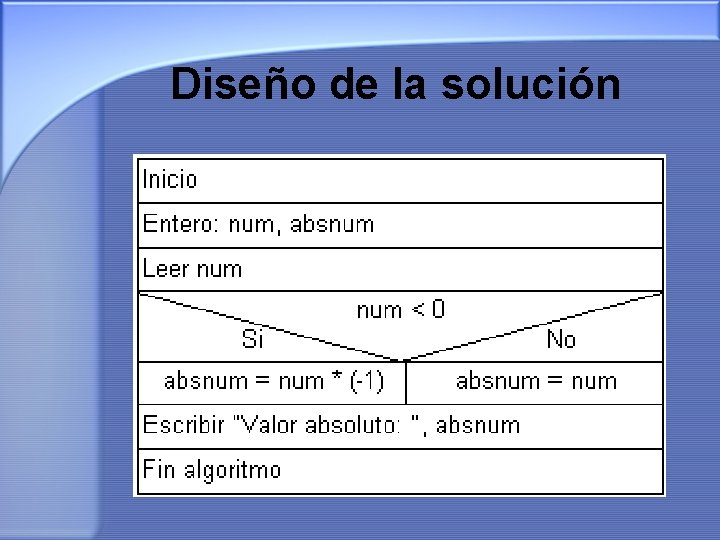 Diseño de la solución

Inicio

Entero: num, absnum

Leer num

num < 0

Si

No

absnum = num * (-1)

absnum = num

Escribir "Valor absoluto: ", absnum

Fin algoritmo